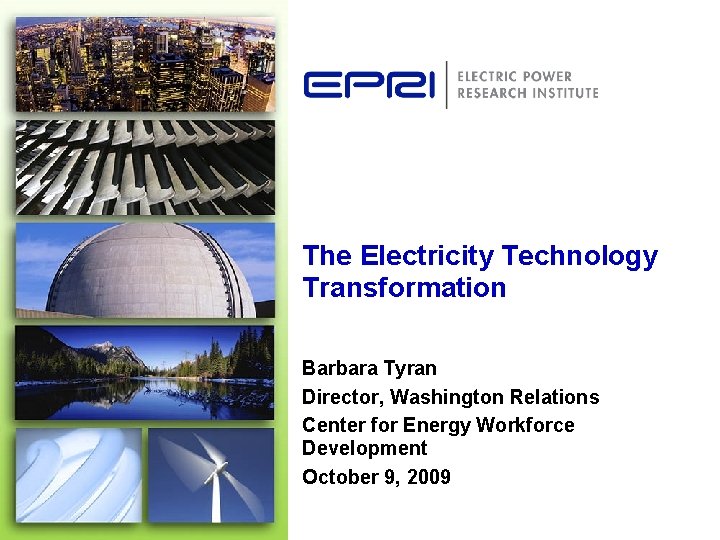 EPRI | ELECTRIC POWER RESEARCH INSTITUTE

The Electricity Technology Transformation

Barbara Tyran
Director, Washington Relations
Center for Energy Workforce Development
October 9, 2009